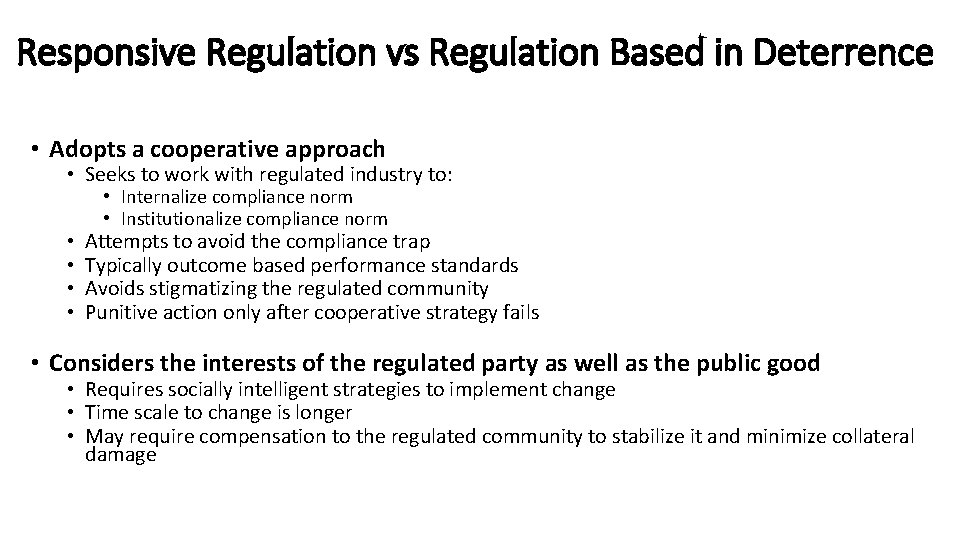 Responsive Regulation vs Regulation Based in Deterrence

• Adopts a cooperative approach
  • Seeks to work with regulated industry to:
    • Internalize compliance norm
    • Institutionalize compliance norm
  • Attempts to avoid the compliance trap
  • Typically outcome based performance standards
  • Avoids stigmatizing the regulated community
  • Punitive action only after cooperative strategy fails

• Considers the interests of the regulated party as well as the public good
  • Requires socially intelligent strategies to implement change
  • Time scale to change is longer
  • May require compensation to the regulated community to stabilize it and minimize collateral damage